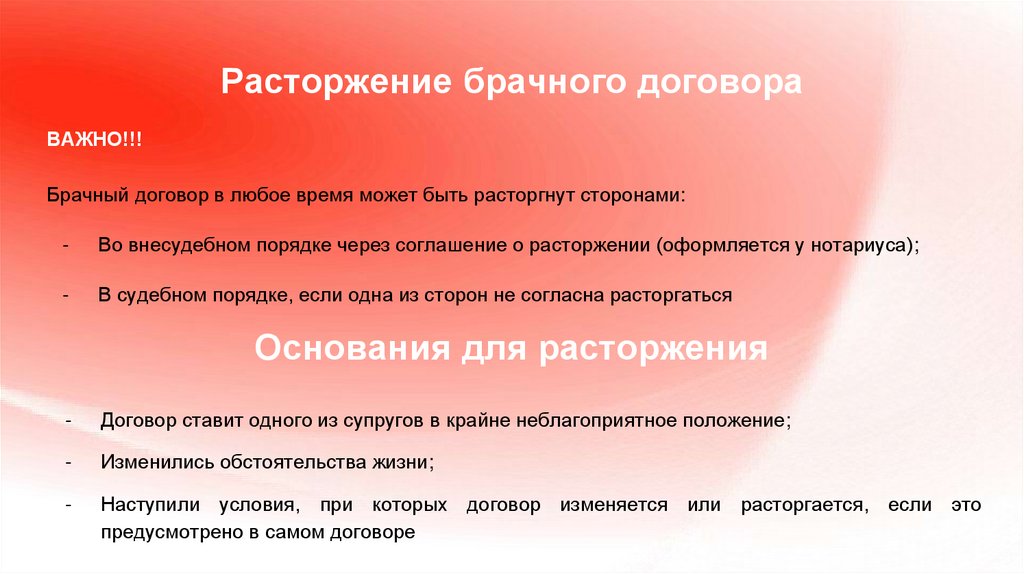 Расторжение брачного договора

ВАЖНО!!!

Брачный договор в любое время может быть расторгнут сторонами:

- Во внесудебном порядке через соглашение о расторжении (оформляется у нотариуса);

- В судебном порядке, если одна из сторон не согласна расторгаться

Основания для расторжения

- Договор ставит одного из супругов в крайне неблагоприятное положение;

- Изменились обстоятельства жизни;

- Наступили условия, при которых договор изменяется или расторгается, если это предусмотрено в самом договоре